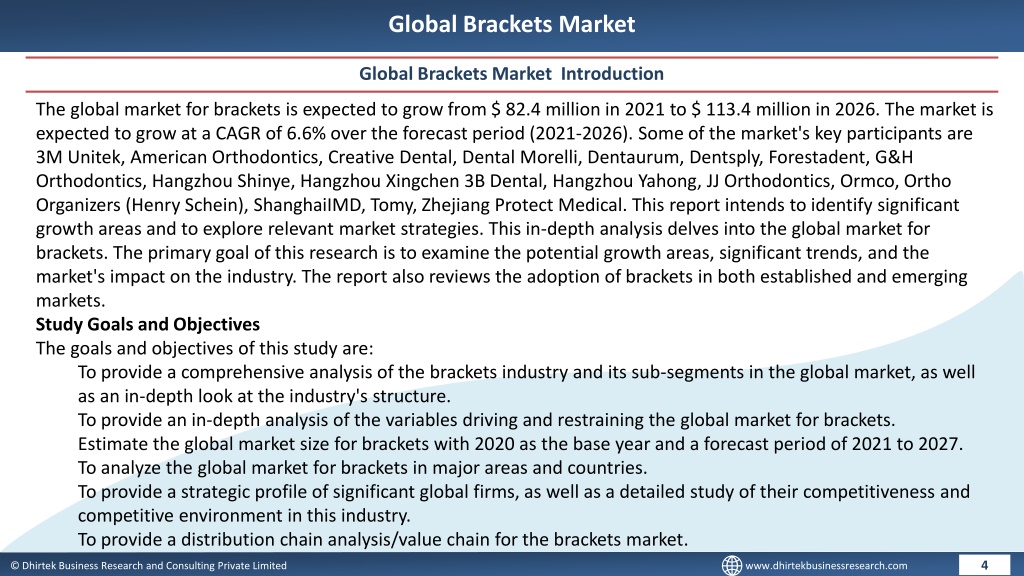 Global Brackets Market

Global Brackets Market Introduction

The global market for brackets is expected to grow from $ 82.4 million in 2021 to $ 113.4 million in 2026. The market is expected to grow at a CAGR of 6.6% over the forecast period (2021-2026). Some of the market's key participants are 3M Unitek, American Orthodontics, Creative Dental, Dental Morelli, Dentaurum, Dentsply, Forestadent, G&H Orthodontics, Hangzhou Shinye, Hangzhou Xingchen 3B Dental, Hangzhou Yahong, JJ Orthodontics, Ormco, Ortho Organizers (Henry Schein), ShanghaiIMD, Tomy, Zhejiang Protect Medical. This report intends to identify significant growth areas and to explore relevant market strategies. This in-depth analysis delves into the global market for brackets. The primary goal of this research is to examine the potential growth areas, significant trends, and the market's impact on the industry. The report also reviews the adoption of brackets in both established and emerging markets.

Study Goals and Objectives

The goals and objectives of this study are:

To provide a comprehensive analysis of the brackets industry and its sub-segments in the global market, as well as an in-depth look at the industry's structure.

To provide an in-depth analysis of the variables driving and restraining the global market for brackets.

Estimate the global market size for brackets with 2020 as the base year and a forecast period of 2021 to 2027.

To analyze the global market for brackets in major areas and countries.

To provide a strategic profile of significant global firms, as well as a detailed study of their competitiveness and competitive environment in this industry.

To provide a distribution chain analysis/value chain for the brackets market.

© Dhirtek Business Research and Consulting Private Limited

www.dhirtekbusinessresearch.com

4